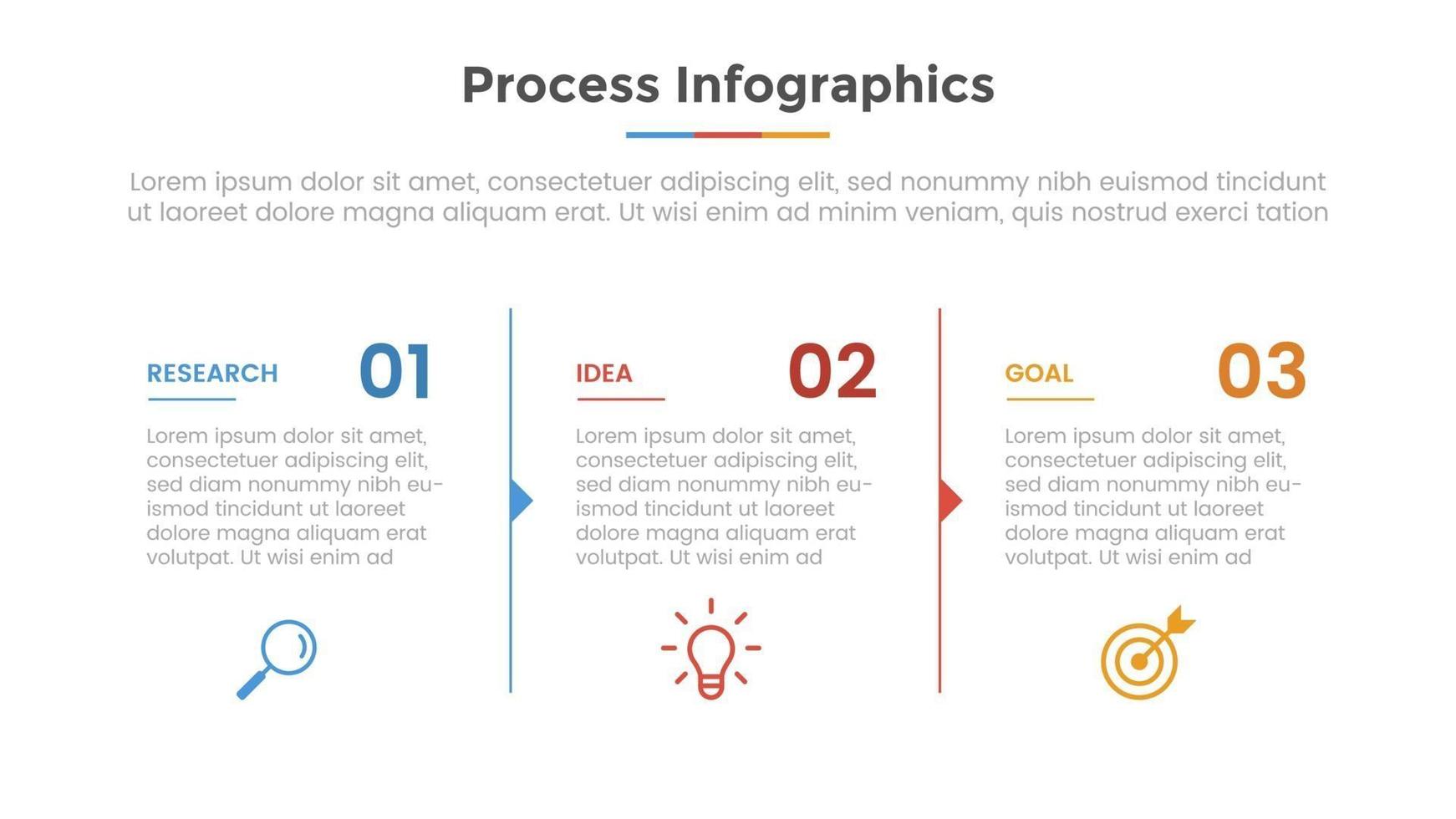 Process Infographics

Lorem ipsum dolor sit amet, consectetuer adipiscing elit, sed nonummy nibh euismod tincidunt ut laoreet dolore magna aliquam erat. Ut wisi enim ad minim veniam, quis nostrud exerci tation

RESEARCH 01

Lorem ipsum dolor sit amet, consectetuer adipiscing elit, sed diam nonummy nibh euismod tincidunt ut laoreet dolore magna aliquam erat volutpat. Ut wisi enim ad

IDEA 02

Lorem ipsum dolor sit amet, consectetuer adipiscing elit, sed diam nonummy nibh euismod tincidunt ut laoreet dolore magna aliquam erat volutpat. Ut wisi enim ad

GOAL 03

Lorem ipsum dolor sit amet, consectetuer adipiscing elit, sed diam nonummy nibh euismod tincidunt ut laoreet dolore magna aliquam erat volutpat. Ut wisi enim ad